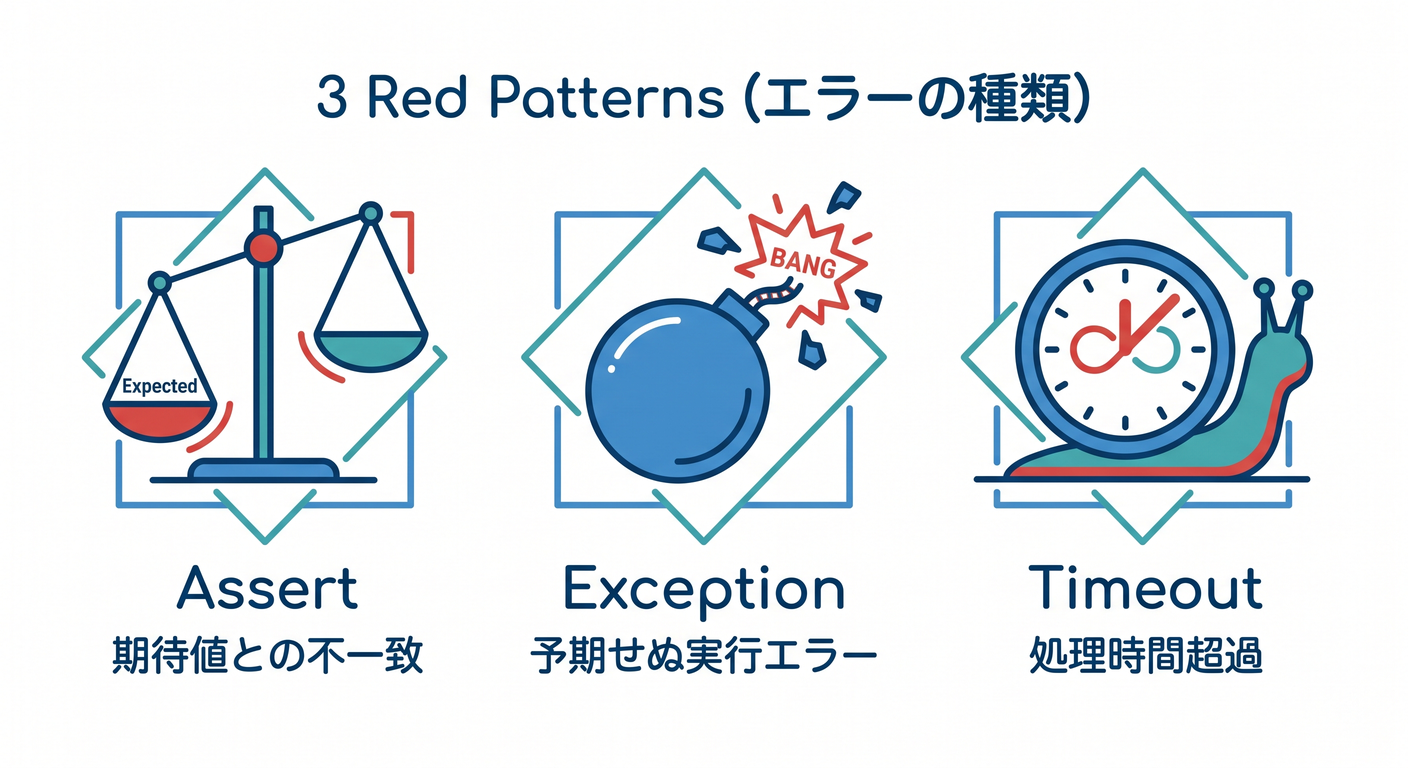 3 Red Patterns (エラーの種類)

Expected

BANG

Assert
期待値との不一致

Exception
予期せぬ実行エラー

Timeout
処理時間超過